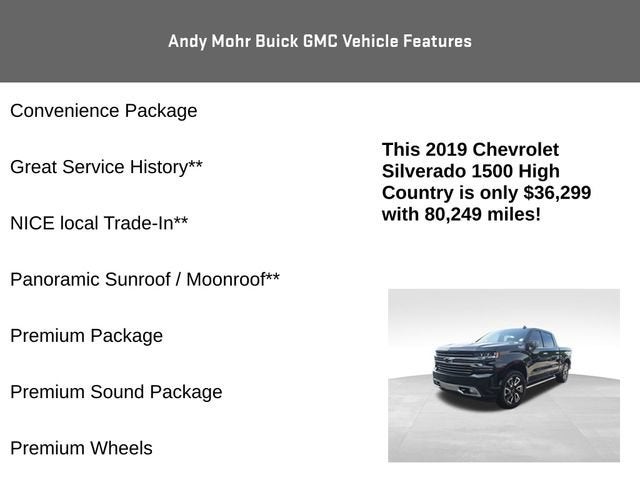 Andy Mohr Buick GMC Vehicle Features

Convenience Package

Great Service History**

NICE local Trade-In**

Panoramic Sunroof / Moonroof**

Premium Package

Premium Sound Package

Premium Wheels

This 2019 Chevrolet Silverado 1500 High Country is only $36,299 with 80,249 miles!